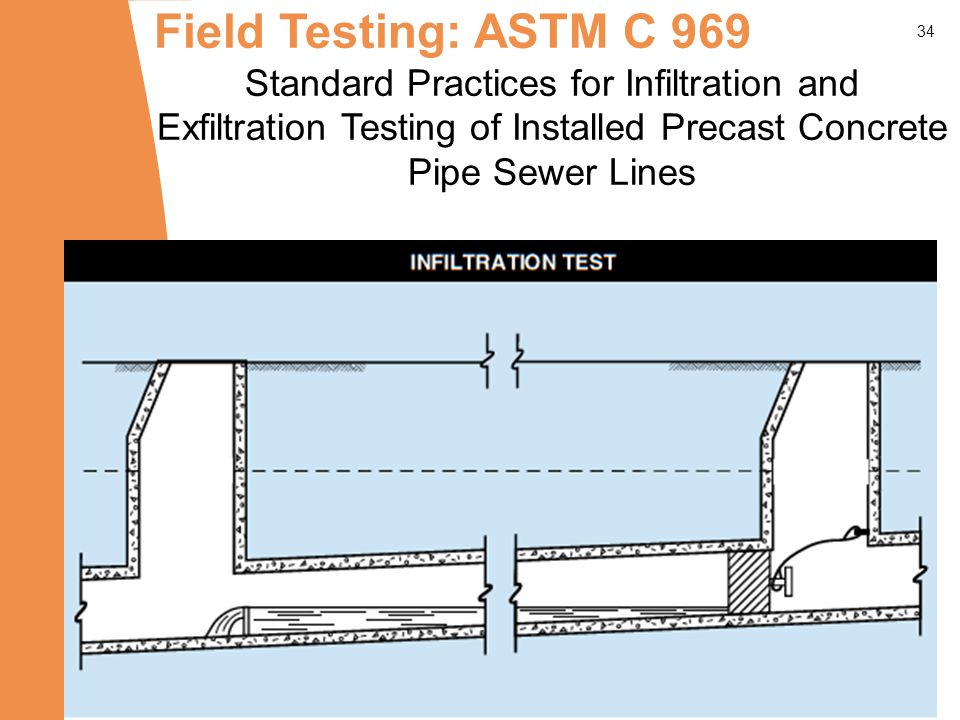 Field Testing: ASTM C 969

34

Standard Practices for Infiltration and Exfiltration Testing of Installed Precast Concrete Pipe Sewer Lines

INFILTRATION TEST